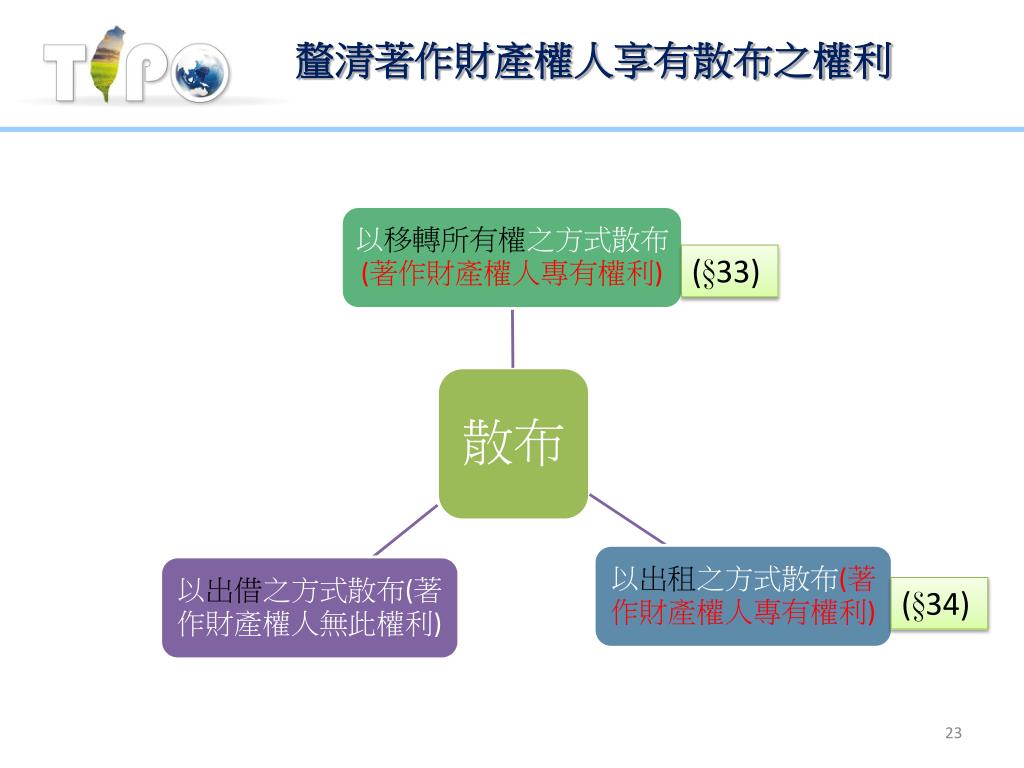 TIPO

釐清著作財產權人享有散布之權利

以移轉所有權之方式散布
(著作財產權人專有權利)

(§33)

散布

以出借之方式散布(著作財產權人無此權利)

以出租之方式散布(著作財產權人專有權利)

(§34)

23